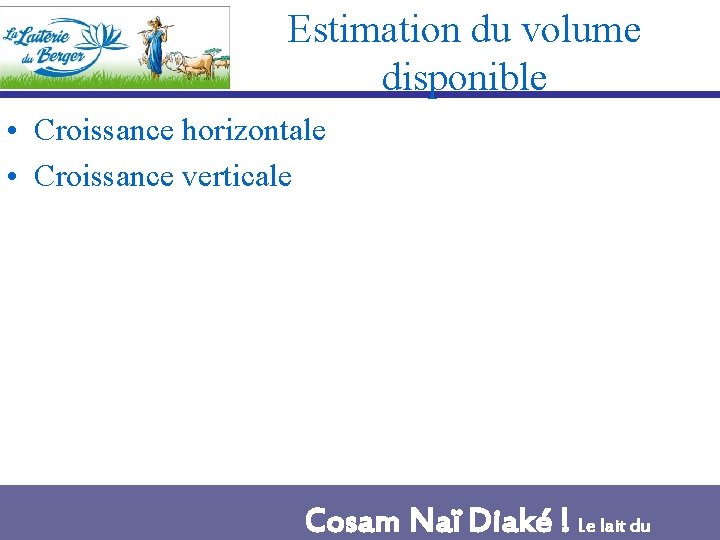 La Laiterie du Berger

Estimation du volume disponible

• Croissance horizontale
• Croissance verticale

Cosam Naï Diaké ! Le lait du